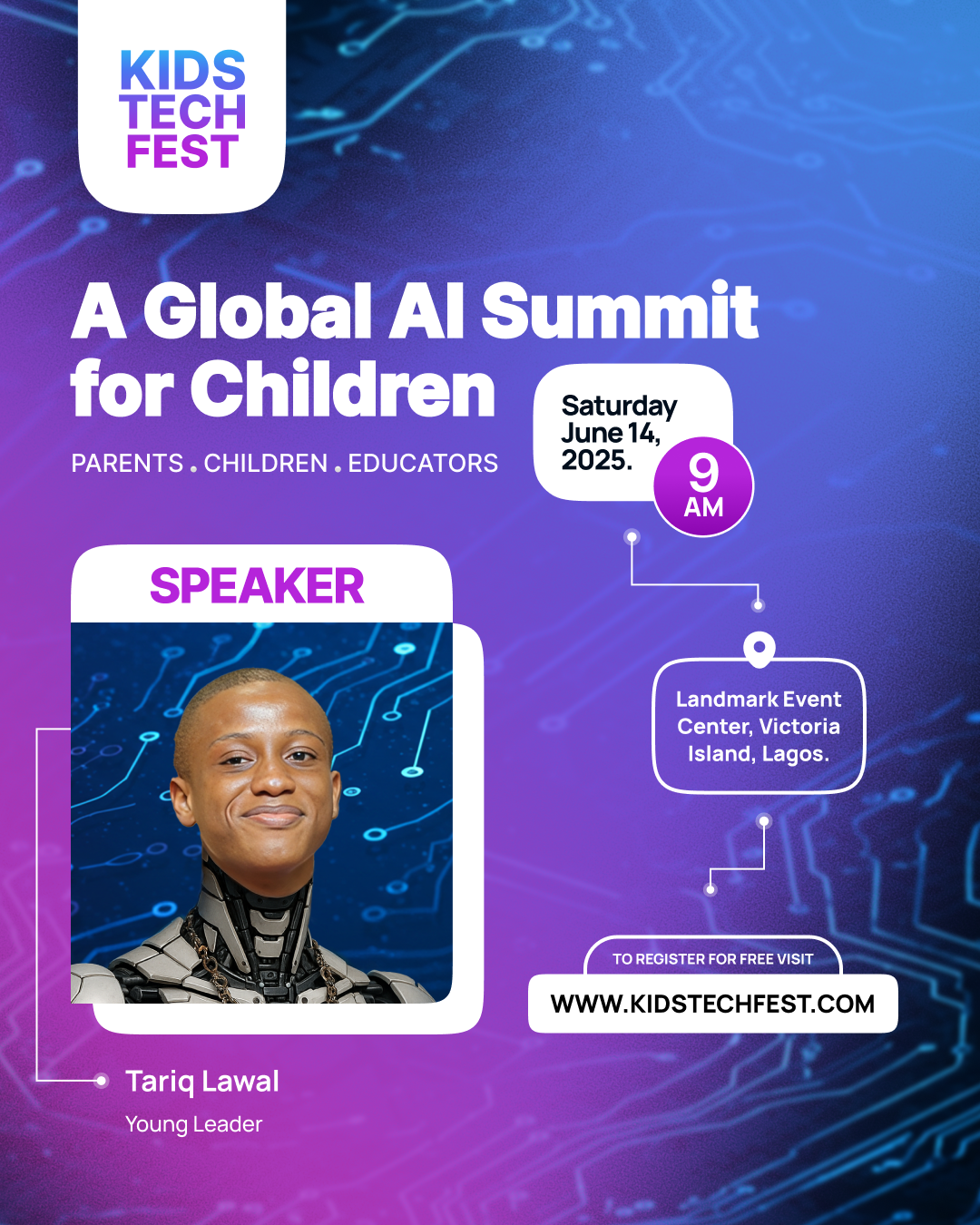 KIDS
TECH
FEST

A Global AI Summit for Children

PARENTS . CHILDREN . EDUCATORS

Saturday
June 14,
2025.

9
AM

SPEAKER

Landmark Event Center, Victoria Island, Lagos.

TO REGISTER FOR FREE VISIT
WWW.KIDSTECHFEST.COM

Tariq Lawal
Young Leader